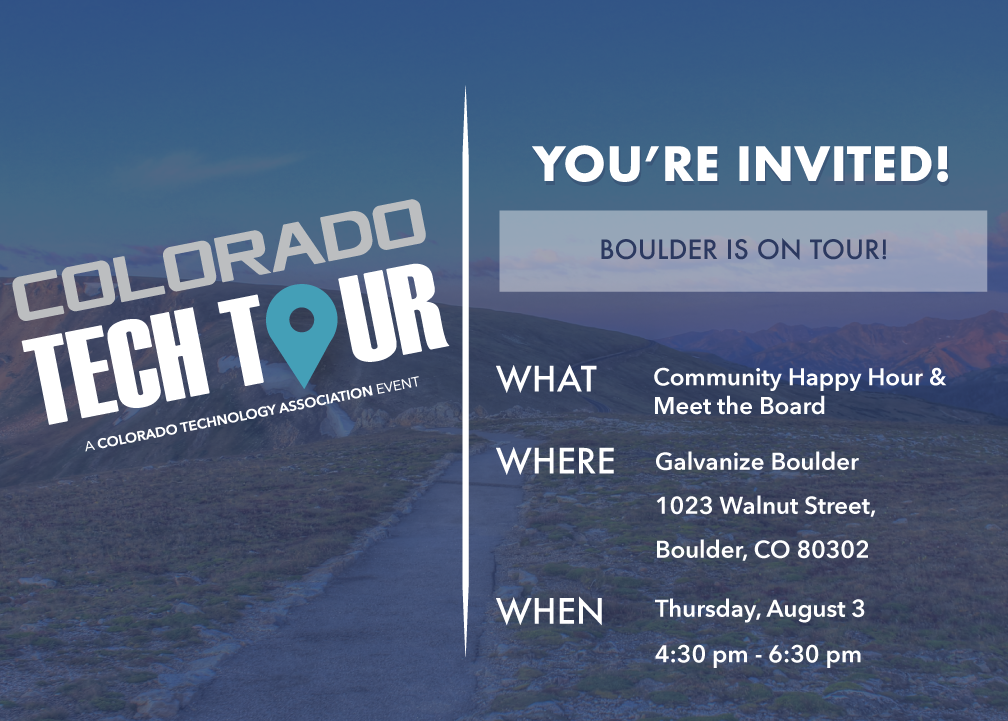 COLORADO
TECH TOUR
A COLORADO TECHNOLOGY ASSOCIATION EVENT

YOU'RE INVITED!

BOULDER IS ON TOUR!

WHAT Community Happy Hour & Meet the Board

WHERE Galvanize Boulder

1023 Walnut Street,

Boulder, CO 80302

WHEN Thursday, August 3

4:30 pm - 6:30 pm